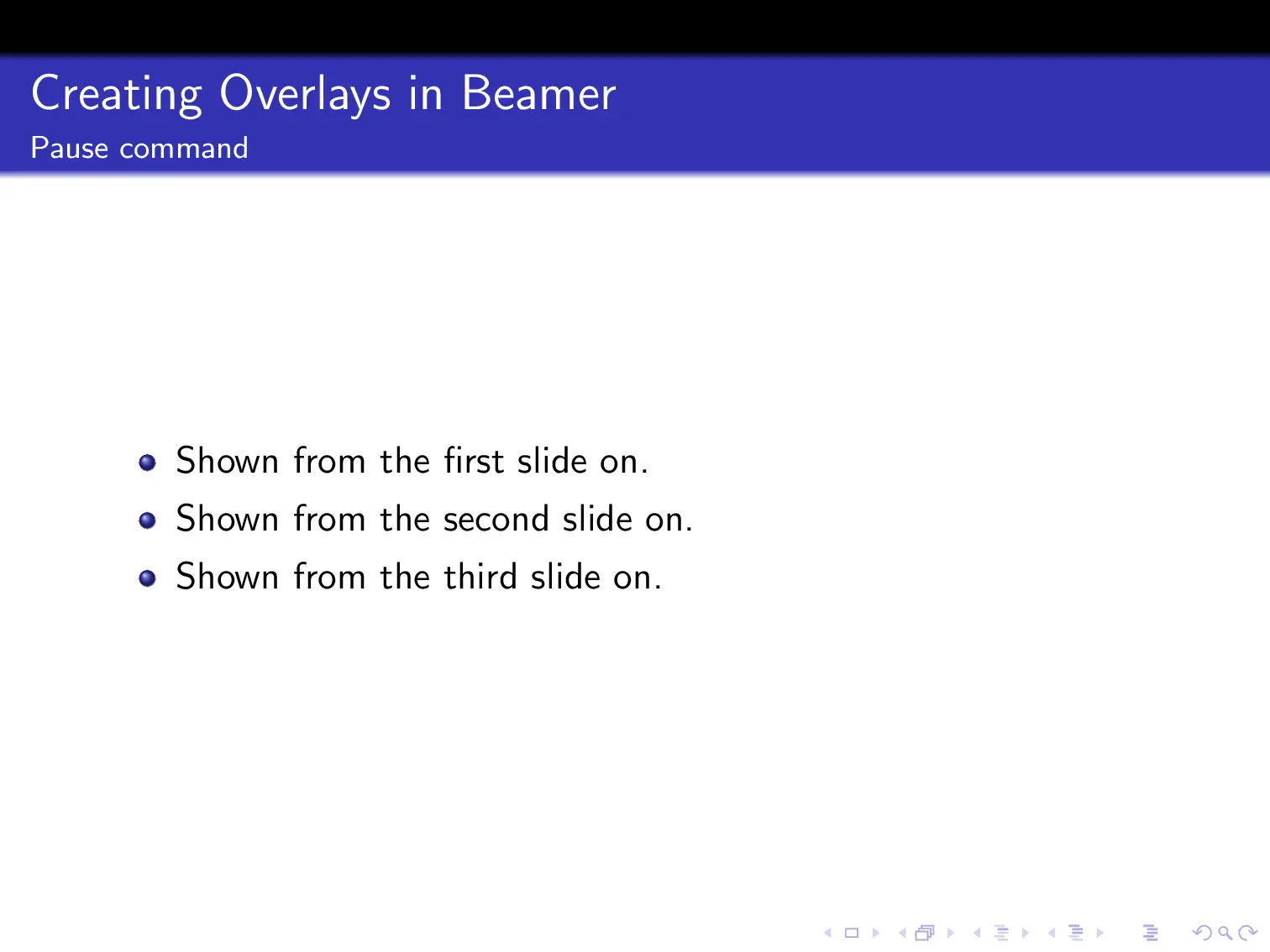 Creating Overlays in Beamer
Pause command

- Shown from the first slide on.
- Shown from the second slide on.
- Shown from the third slide on.